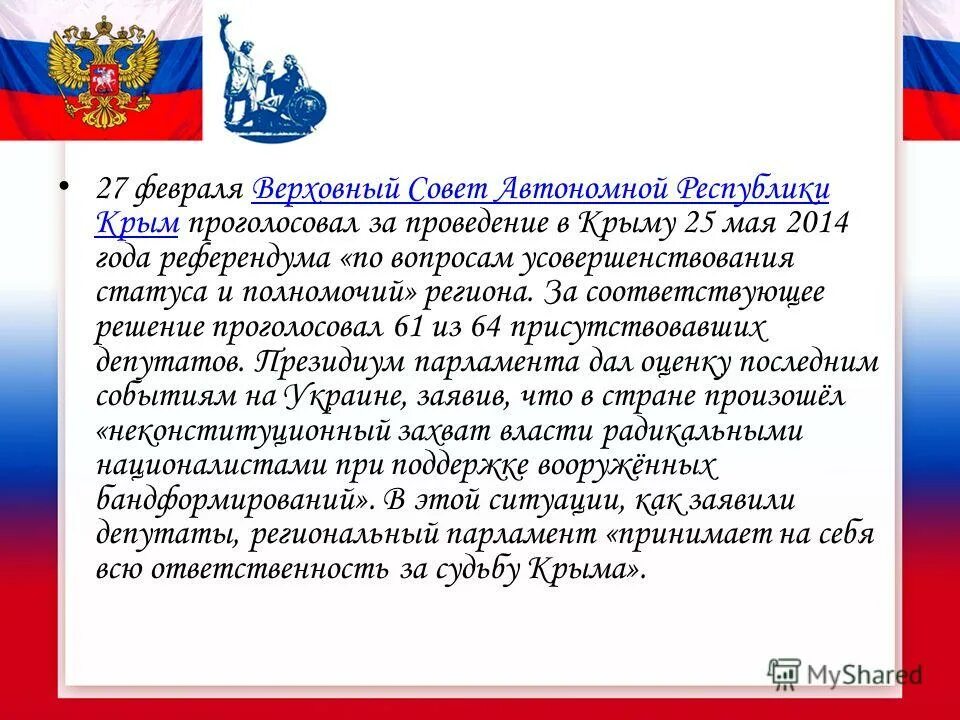 • 27 февраля Верховный Совет Автономной Республики Крым проголосовал за проведение в Крыму 25 мая 2014 года референдума «по вопросам усовершенствования статуса и полномочий» региона. За соответствующее решение проголосовал 61 из 64 присутствовавших депутатов. Президиум парламента дал оценку последним событиям на Украине, заявив, что в стране произошёл «неконституционный захват власти радикальными националистами при поддержке вооружённых бандформирований». В этой ситуации, как заявили депутаты, региональный парламент «принимает на себя всю ответственность за судьбу Крыма».

MyShared